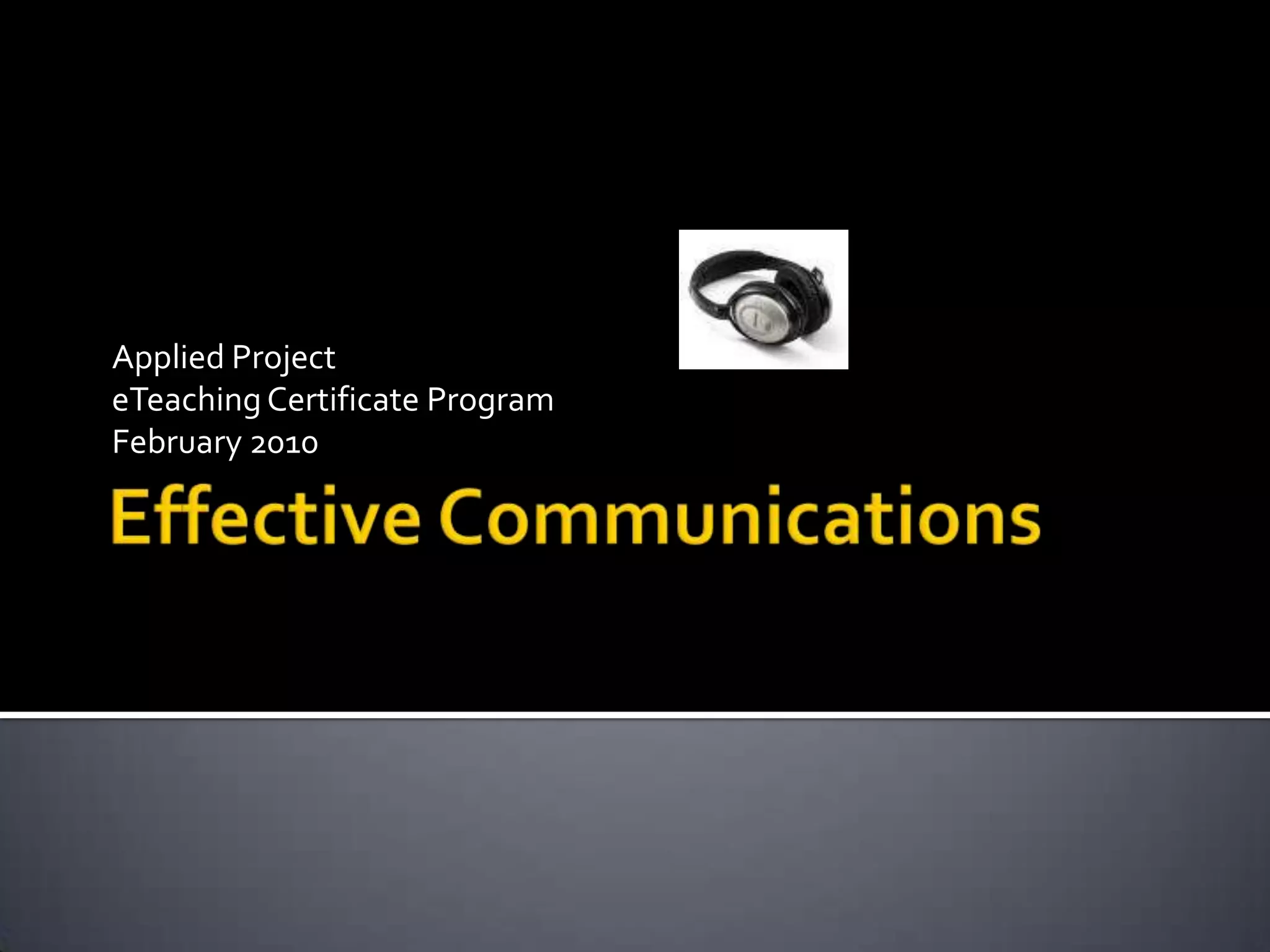 Applied Project
eTeaching Certificate Program
February 2010

Effective Communications